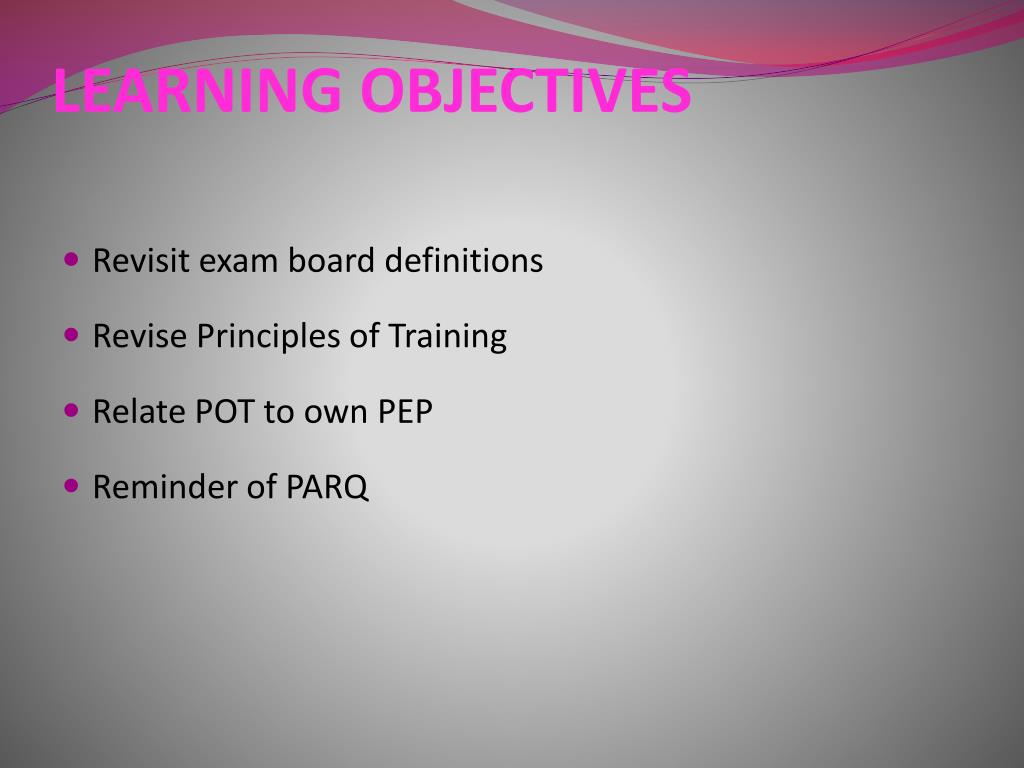 LEARNING OBJECTIVES

- Revisit exam board definitions
- Revise Principles of Training
- Relate POT to own PEP
- Reminder of PARQ